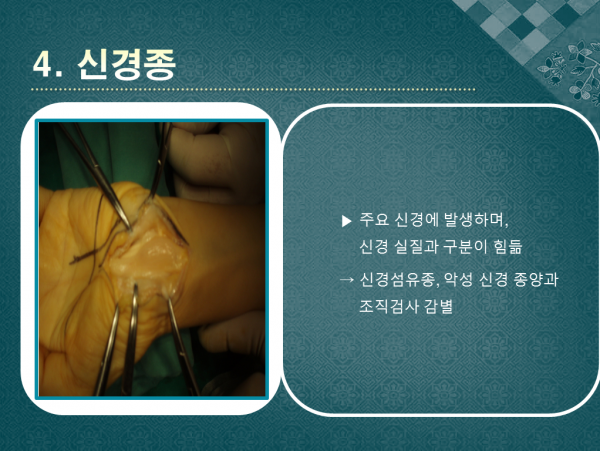 4. 신경종

▶ 주요 신경에 발생하며, 신경 실질과 구분이 힘듦

→ 신경섬유종, 악성 신경 종양과 조직검사 감별